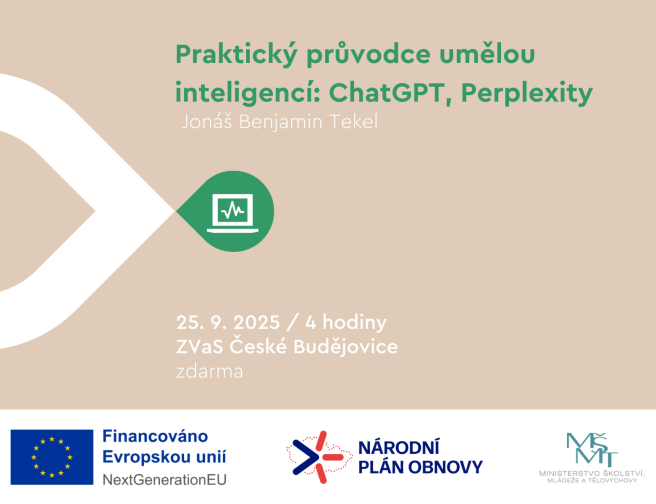 Praktický průvodce umělou inteligencí: ChatGPT, Perplexity

Jonáš Benjamin Tekel

25. 9. 2025 / 4 hodiny
ZVaS České Budějovice
zdarma

Financováno Evropskou unií
NextGenerationEU

NÁRODNÍ PLÁN OBNOVY

MŠMT
MINISTERSTVO ŠKOLSTVÍ, MLÁDEŽE A TĚLOVÝCHOVY